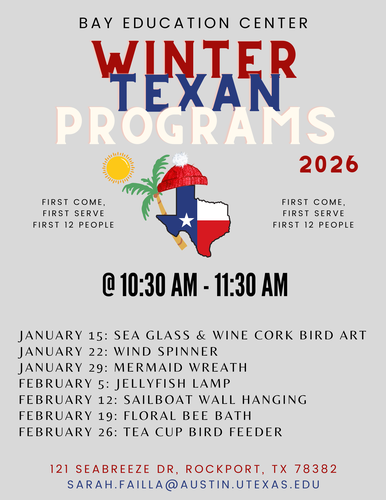 BAY EDUCATION CENTER

WINTER
TEXAN
PROGRAMS

2026

FIRST COME,
FIRST SERVE
FIRST 12 PEOPLE

FIRST COME,
FIRST SERVE
FIRST 12 PEOPLE

@ 10:30 AM - 11:30 AM

JANUARY 15: SEA GLASS & WINE CORK BIRD ART
JANUARY 22: WIND SPINNER
JANUARY 29: MERMAID WREATH
FEBRUARY 5: JELLYFISH LAMP
FEBRUARY 12: SAILBOAT WALL HANGING
FEBRUARY 19: FLORAL BEE BATH
FEBRUARY 26: TEA CUP BIRD FEEDER

121 SEABREEZE DR, ROCKPORT, TX 78382
SARAH.FAILLA@AUSTIN.UTEXAS.EDU